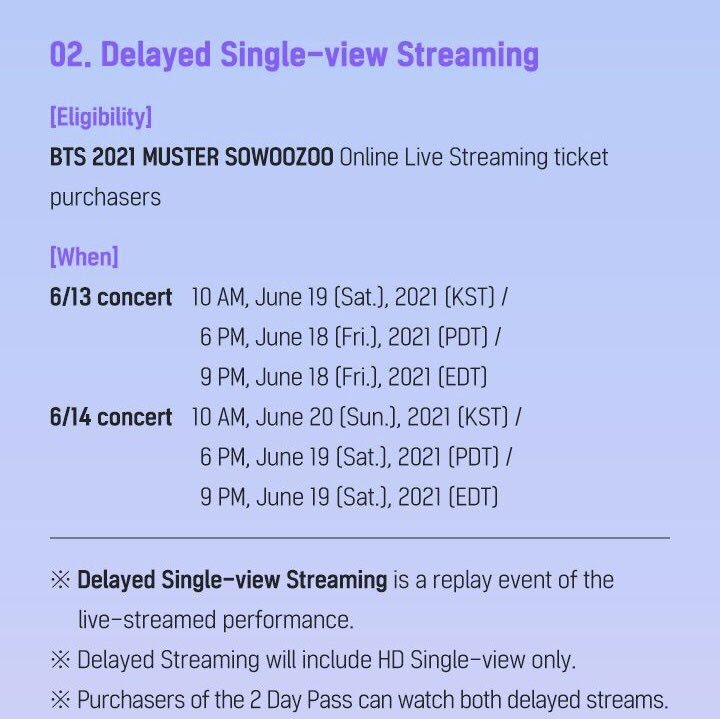 02. Delayed Single-view Streaming

[Eligibility]

BTS 2021 MUSTER SOWOOZOO Online Live Streaming ticket purchasers

[When]

6/13 concert 10 AM, June 19 (Sat.), 2021 (KST) / 6 PM, June 18 (Fri.), 2021 (PDT) / 9 PM, June 18 (Fri.), 2021 (EDT)

6/14 concert 10 AM, June 20 (Sun.), 2021 (KST) / 6 PM, June 19 (Sat.), 2021 (PDT) / 9 PM, June 19 (Sat.), 2021 (EDT)

※ Delayed Single-view Streaming is a replay event of the live-streamed performance.

※ Delayed Streaming will include HD Single-view only.

※ Purchasers of the 2 Day Pass can watch both delayed streams.